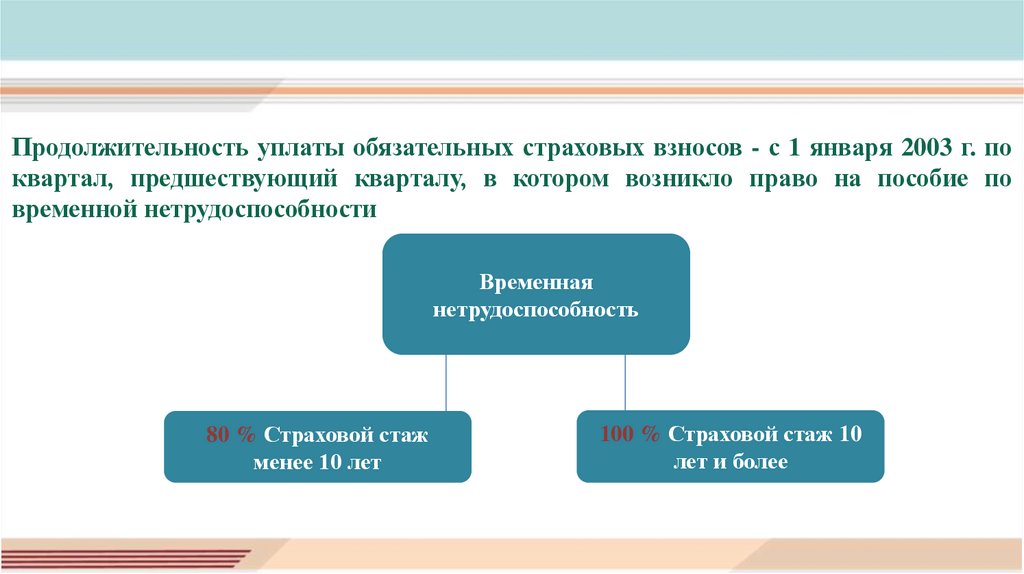 Продолжительность уплаты обязательных страховых взносов - с 1 января 2003 г. по квартал, предшествующий кварталу, в котором возникло право на пособие по временной нетрудоспособности

Временная нетрудоспособность

80 % Страховой стаж менее 10 лет

100 % Страховой стаж 10 лет и более